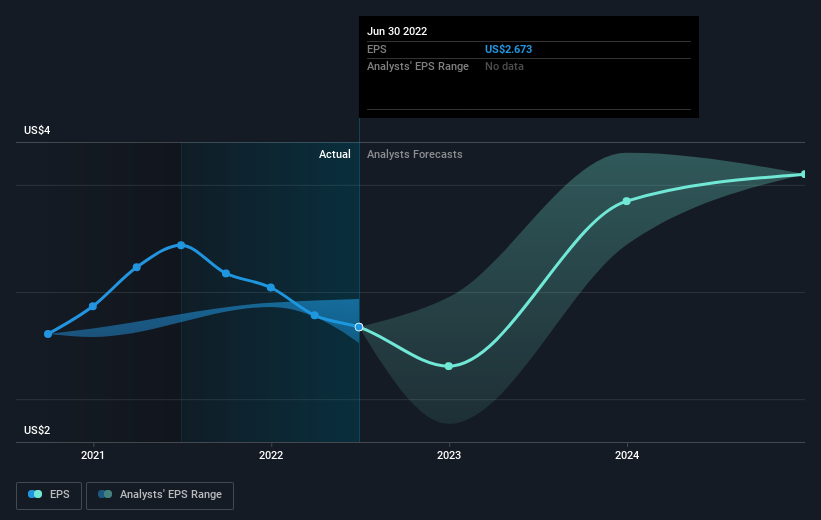 Jun 30 2022
EPS US$2.673
Analysts' EPS Range No data

US$4
Actual
Analysts Forecasts
US$2

2021
2022
2023
2024

EPS
Analysts' EPS Range